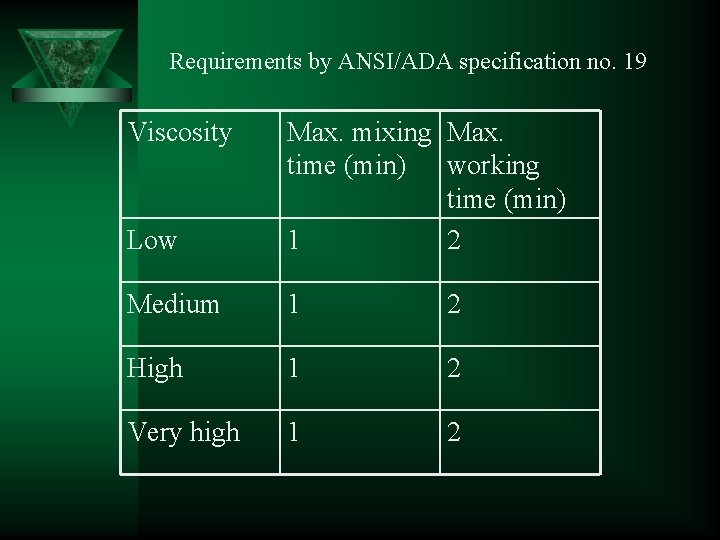 Requirements by ANSI/ADA specification no. 19

| Viscosity | Max. mixing time (min) | Max. working time (min) |
|---|---|---|
| Low | 1 | 2 |
| Medium | 1 | 2 |
| High | 1 | 2 |
| Very high | 1 | 2 |